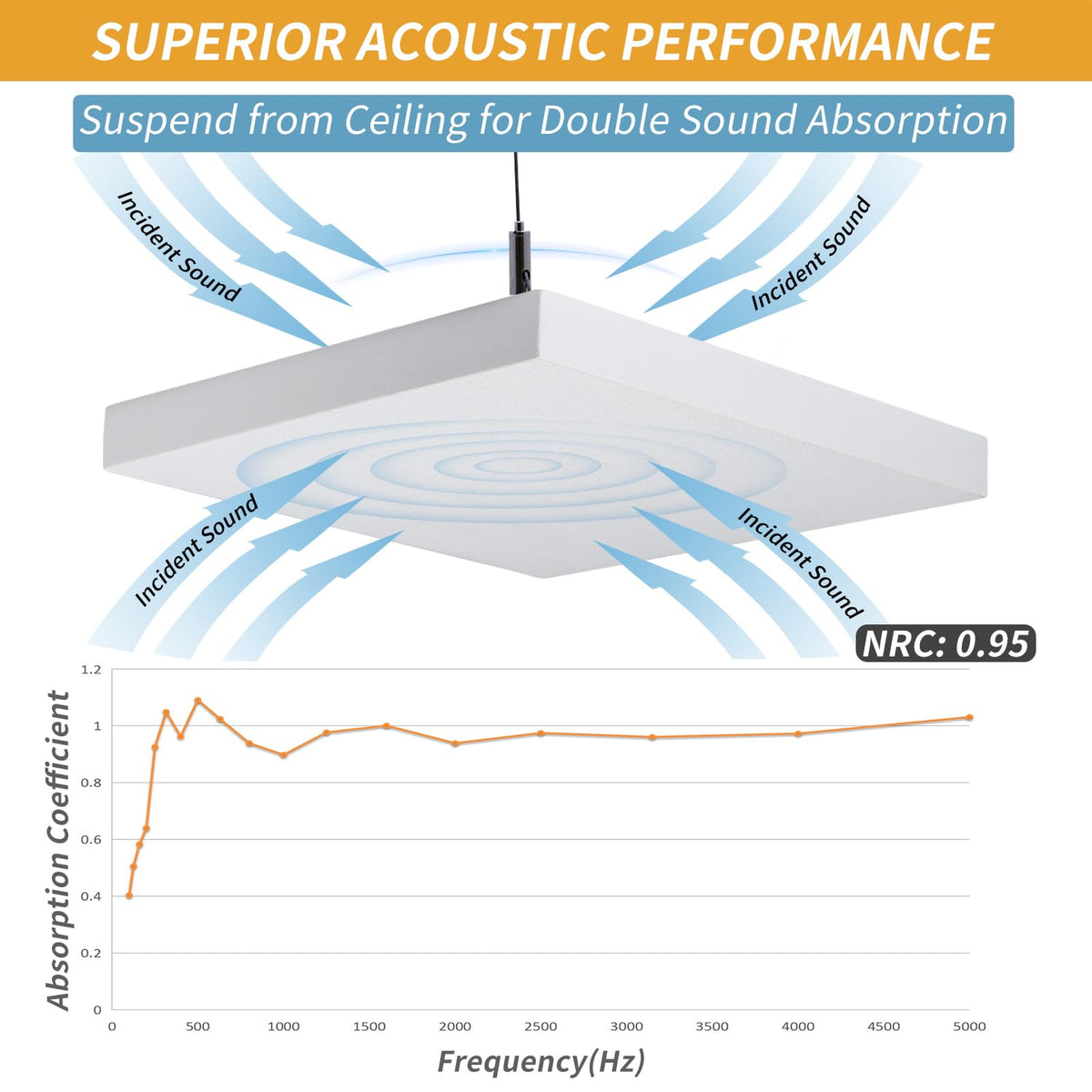 SUPERIOR ACOUSTIC PERFORMANCE

Suspend from Ceiling for Double Sound Absorption

Incident Sound

Incident Sound

Incident Sound

Incident Sound

NRC: 0.95

Absorption Coefficient

1.2
1
0.8
0.6
0.4
0.2
0

0 500 1000 1500 2000 2500 3000 3500 4000 4500 5000

Frequency(Hz)